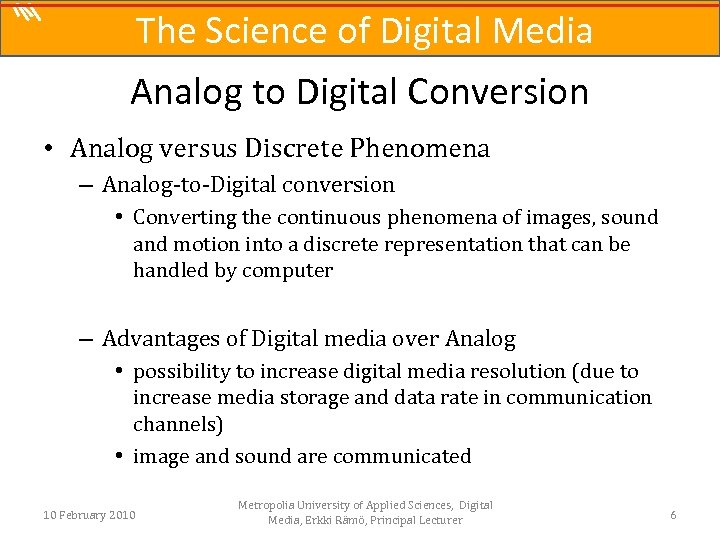 The Science of Digital Media

Analog to Digital Conversion

• Analog versus Discrete Phenomena
– Analog-to-Digital conversion
• Converting the continuous phenomena of images, sound and motion into a discrete representation that can be handled by computer

– Advantages of Digital media over Analog
• possibility to increase digital media resolution (due to increase media storage and data rate in communication channels)
• image and sound are communicated

10 February 2010

Metropolia University of Applied Sciences, Digital Media, Erkki Rämö, Principal Lecturer

6